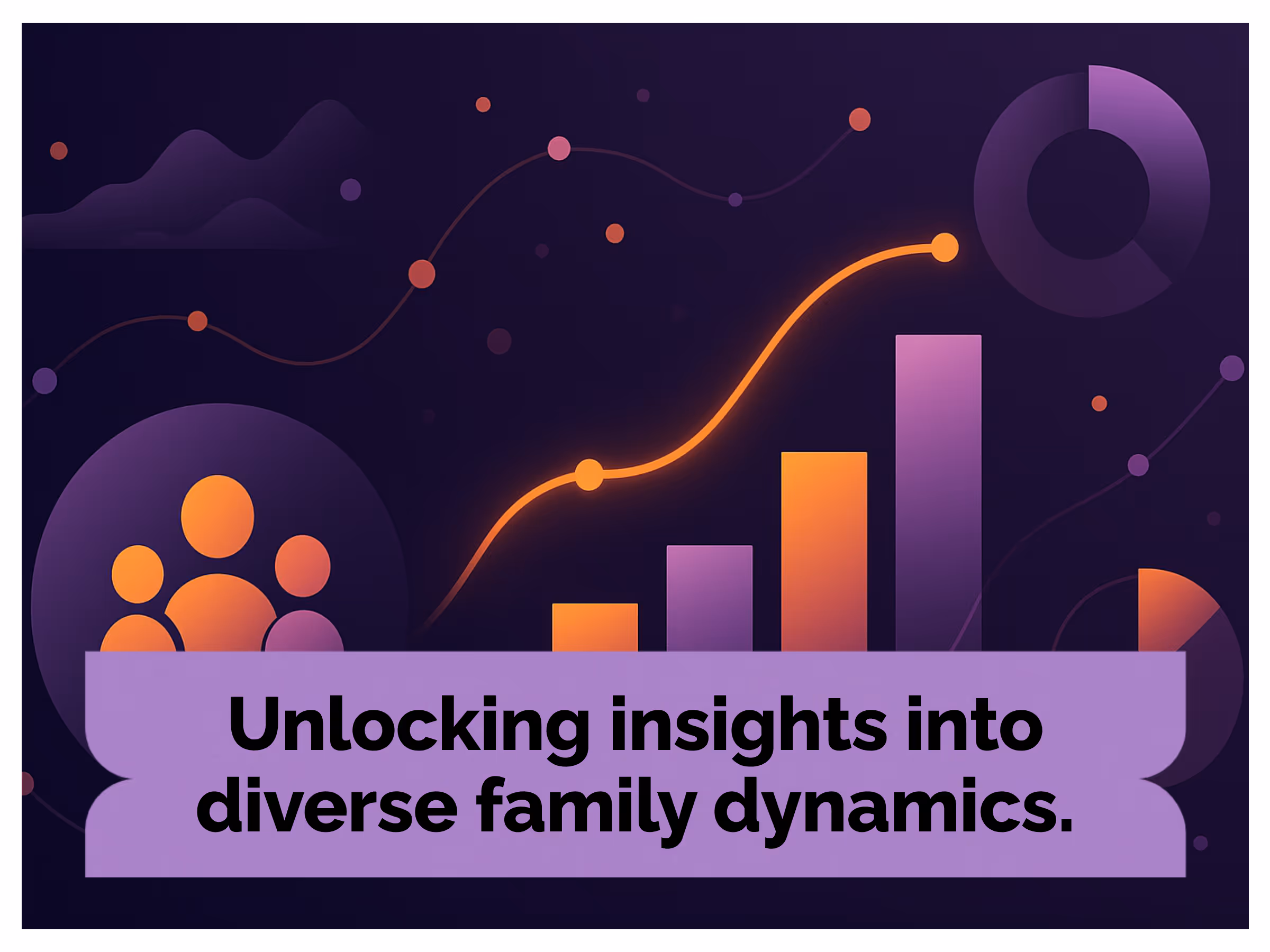 Unlocking insights into diverse family dynamics.